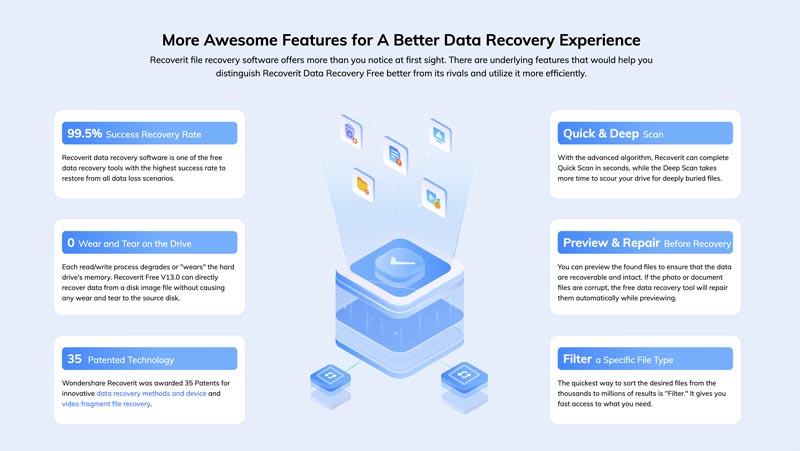 More Awesome Features for A Better Data Recovery Experience

Recoverit file recovery software offers more than you notice at first sight. There are underlying features that would help you distinguish Recoverit Data Recovery Free better from its rivals and utilize it more efficiently.

99.5% Success Recovery Rate

Recoverit data recovery software is one of the free data recovery tools with the highest success rate to restore from all data loss scenarios.

0 Wear and Tear on the Drive

Each read/write process degrades or "wears" the hard drive's memory. Recoverit Free V13.0 can directly recover data from a disk image file without causing any wear and tear to the source disk.

35 Patented Technology

Wondershare Recoverit was awarded 35 Patents for innovative data recovery methods and device and video fragment file recovery.

Quick & Deep Scan

With the advanced algorithm, Recoverit can complete Quick Scan in seconds, while the Deep Scan takes more time to scour your drive for deeply buried files.

Preview & Repair Before Recovery

You can preview the found files to ensure that the data are recoverable and intact. If the photo or document files are corrupt, the free data recovery tool will repair them automatically while previewing.

Filter a Specific File Type

The quickest way to sort the desired files from the thousands to millions of results is "Filter." It gives you fast access to what you need.